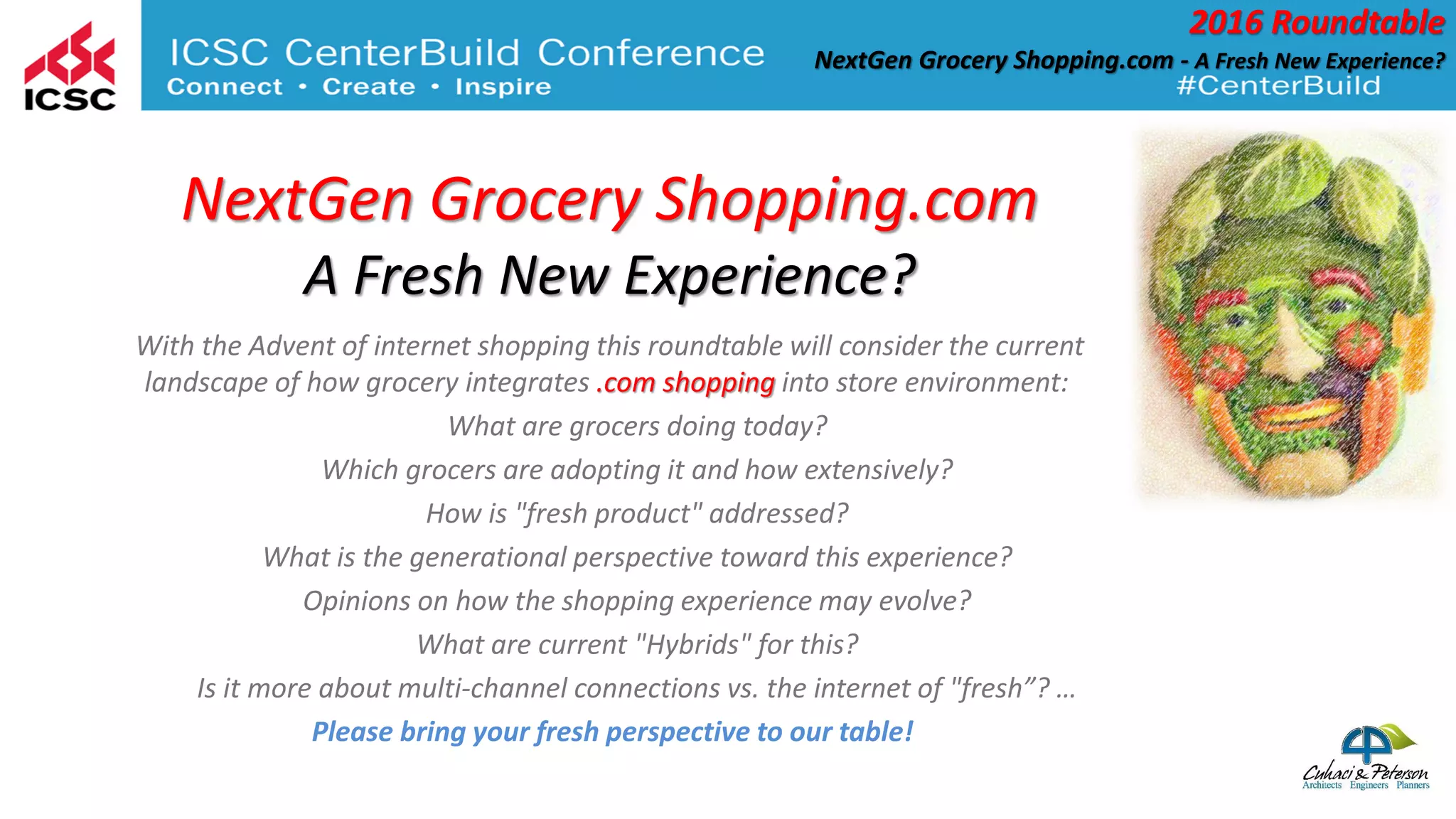 ICSC

ICSC CenterBuild Conference
Connect • Create • Inspire

2016 Roundtable
NextGen Grocery Shopping.com - A Fresh New Experience?
#CenterBuild

NextGen Grocery Shopping.com
A Fresh New Experience?

With the Advent of internet shopping this roundtable will consider the current landscape of how grocery integrates .com shopping into store environment:

What are grocers doing today?

Which grocers are adopting it and how extensively?

How is "fresh product" addressed?

What is the generational perspective toward this experience?

Opinions on how the shopping experience may evolve?

What are current "Hybrids" for this?

Is it more about multi-channel connections vs. the internet of "fresh”? …

Please bring your fresh perspective to our table!

Cuhaci & Peterson
Architects Engineers Planners